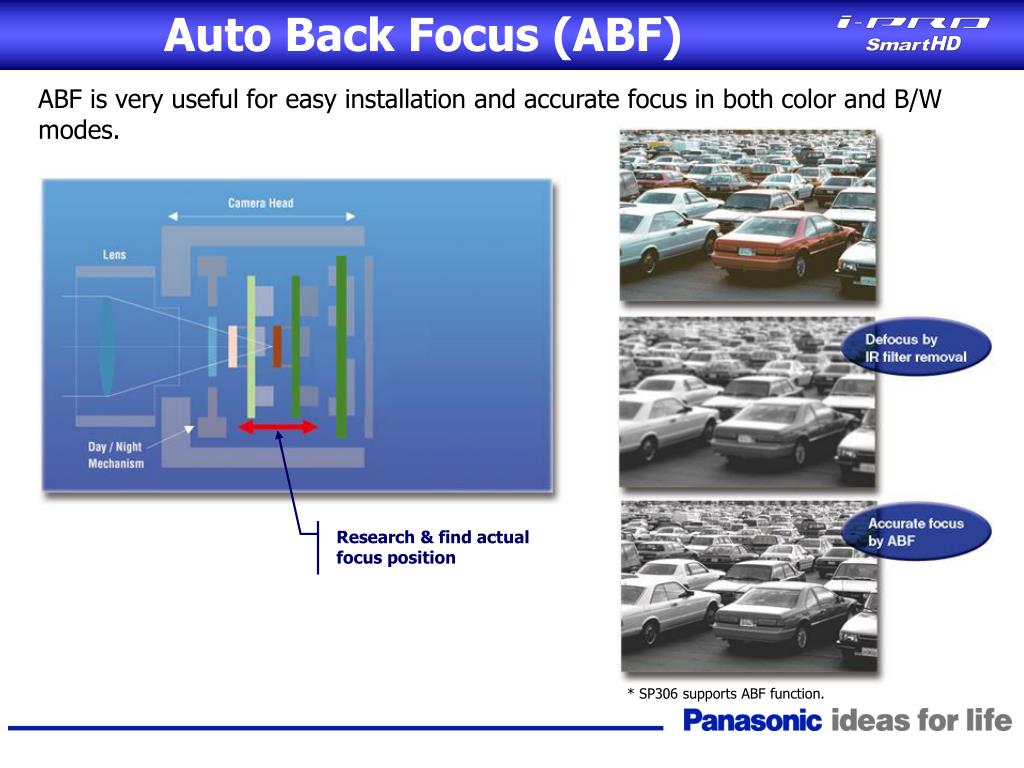 Auto Back Focus (ABF)

i-PRO SmartHD

ABF is very useful for easy installation and accurate focus in both color and B/W modes.

Camera Head

Lens

Day / Night Mechanism

Research & find actual focus position

Defocus by IR filter removal

Accurate focus by ABF

* SP306 supports ABF function.

Panasonic ideas for life